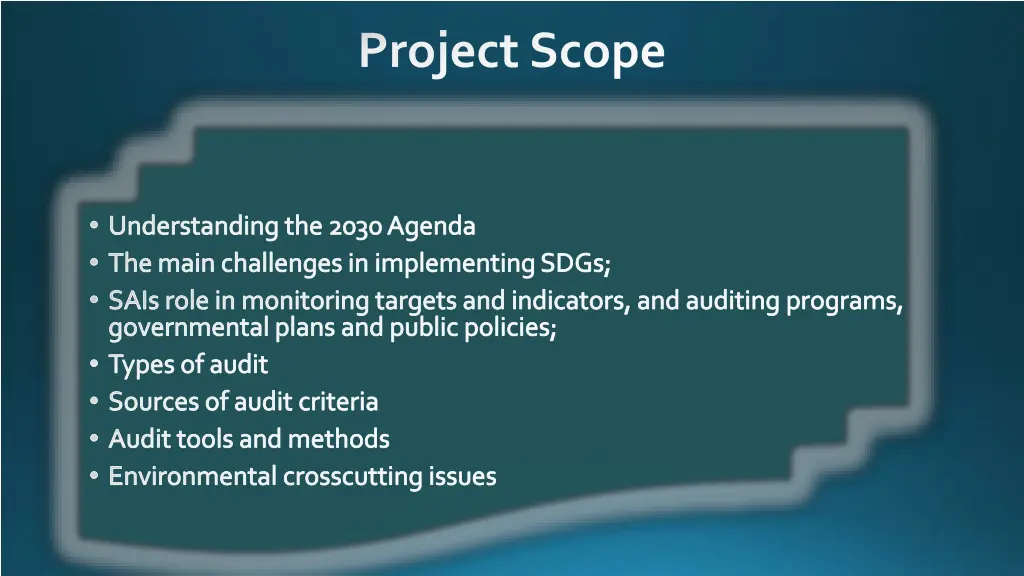 Project Scope

• Understanding the 2030 Agenda
• The main challenges in implementing SDGs;
• SAIs role in monitoring targets and indicators, and auditing programs, governmental plans and public policies;
• Types of audit
• Sources of audit criteria
• Audit tools and methods
• Environmental crosscutting issues